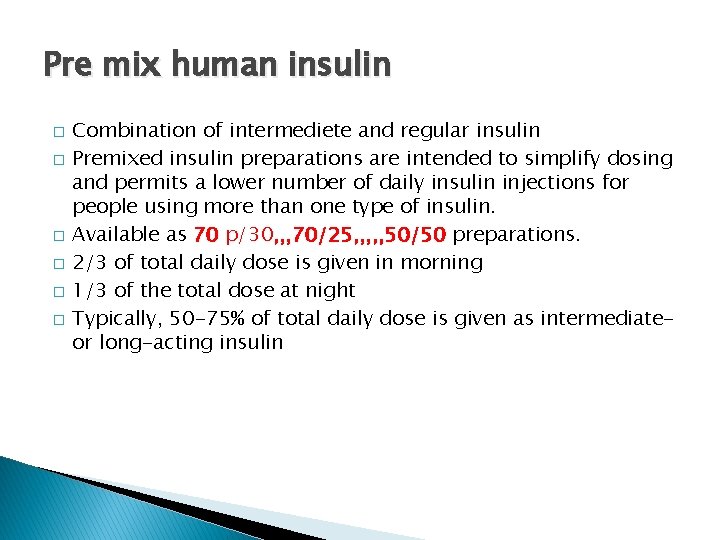 Pre mix human insulin

□ Combination of intermediete and regular insulin
□ Premixed insulin preparations are intended to simplify dosing and permits a lower number of daily insulin injections for people using more than one type of insulin.
□ Available as 70 p/30,,,70/25,,,,,50/50 preparations.
□ 2/3 of total daily dose is given in morning
□ 1/3 of the total dose at night
□ Typically, 50-75% of total daily dose is given as intermediate- or long-acting insulin